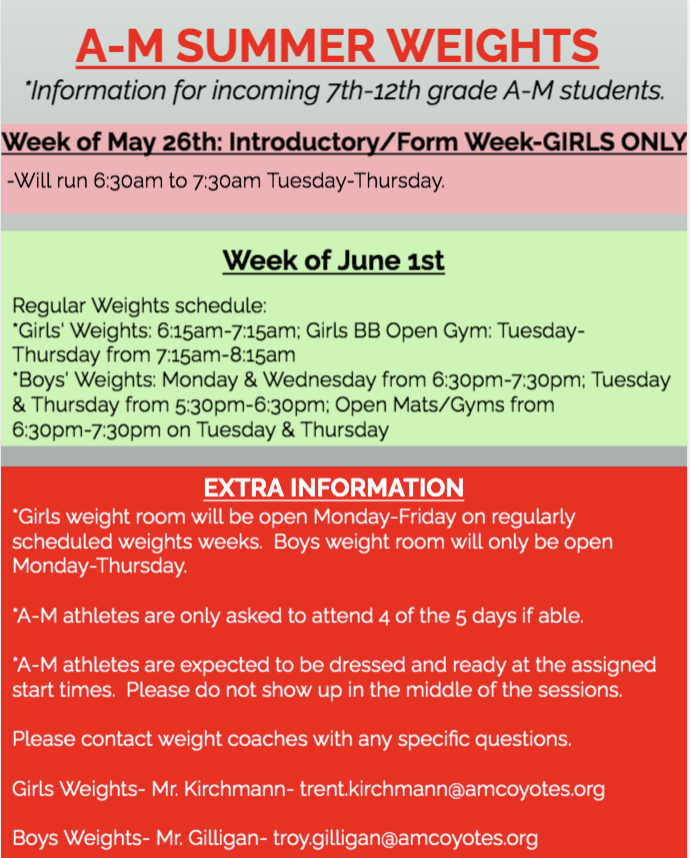 A-M SUMMER WEIGHTS
*Information for incoming 7th-12th grade A-M students.

Week of May 26th: Introductory/Form Week-GIRLS ONLY
-Will run 6:30am to 7:30am Tuesday-Thursday.

Week of June 1st

Regular Weights schedule:
*Girls' Weights: 6:15am-7:15am; Girls BB Open Gym: Tuesday-Thursday from 7:15am-8:15am
*Boys' Weights: Monday & Wednesday from 6:30pm-7:30pm; Tuesday & Thursday from 5:30pm-6:30pm; Open Mats/Gyms from 6:30pm-7:30pm on Tuesday & Thursday

EXTRA INFORMATION
*Girls weight room will be open Monday-Friday on regularly scheduled weights weeks. Boys weight room will only be open Monday-Thursday.

*A-M athletes are only asked to attend 4 of the 5 days if able.

*A-M athletes are expected to be dressed and ready at the assigned start times. Please do not show up in the middle of the sessions.

Please contact weight coaches with any specific questions.

Girls Weights- Mr. Kirchmann- trent.kirchmann@amcoyotes.org

Boys Weights- Mr. Gilligan- troy.gilligan@amcoyotes.org